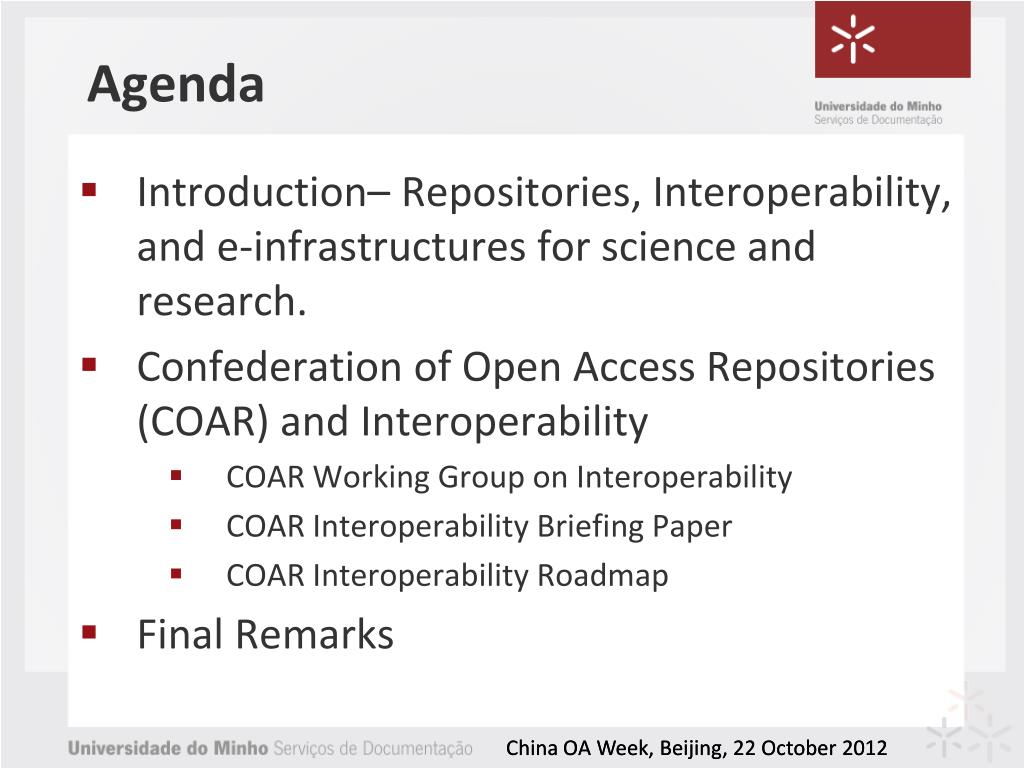 Agenda

Universidade do Minho
Serviços de Documentação

- Introduction– Repositories, Interoperability, and e-infrastructures for science and research.
- Confederation of Open Access Repositories (COAR) and Interoperability
  - COAR Working Group on Interoperability
  - COAR Interoperability Briefing Paper
  - COAR Interoperability Roadmap
- Final Remarks

Universidade do Minho Serviços de Documentação

China OA Week, Beijing, 22 October 2012